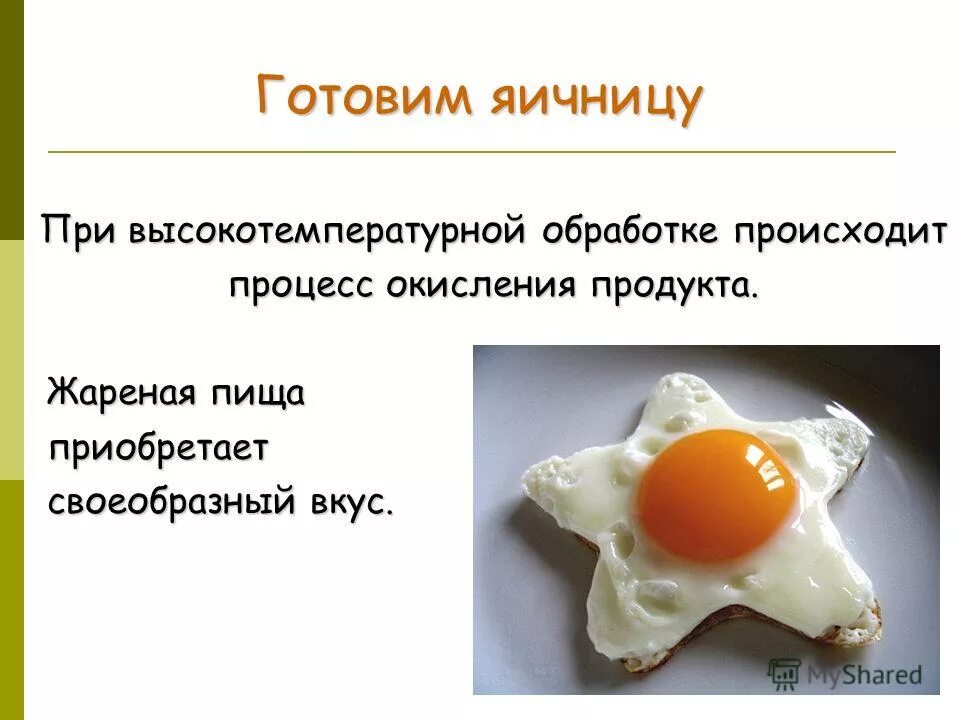 Готовим яичницу

При высокотемпературной обработке происходит процесс окисления продукта.

Жареная пища приобретает своеобразный вкус.

MyShared